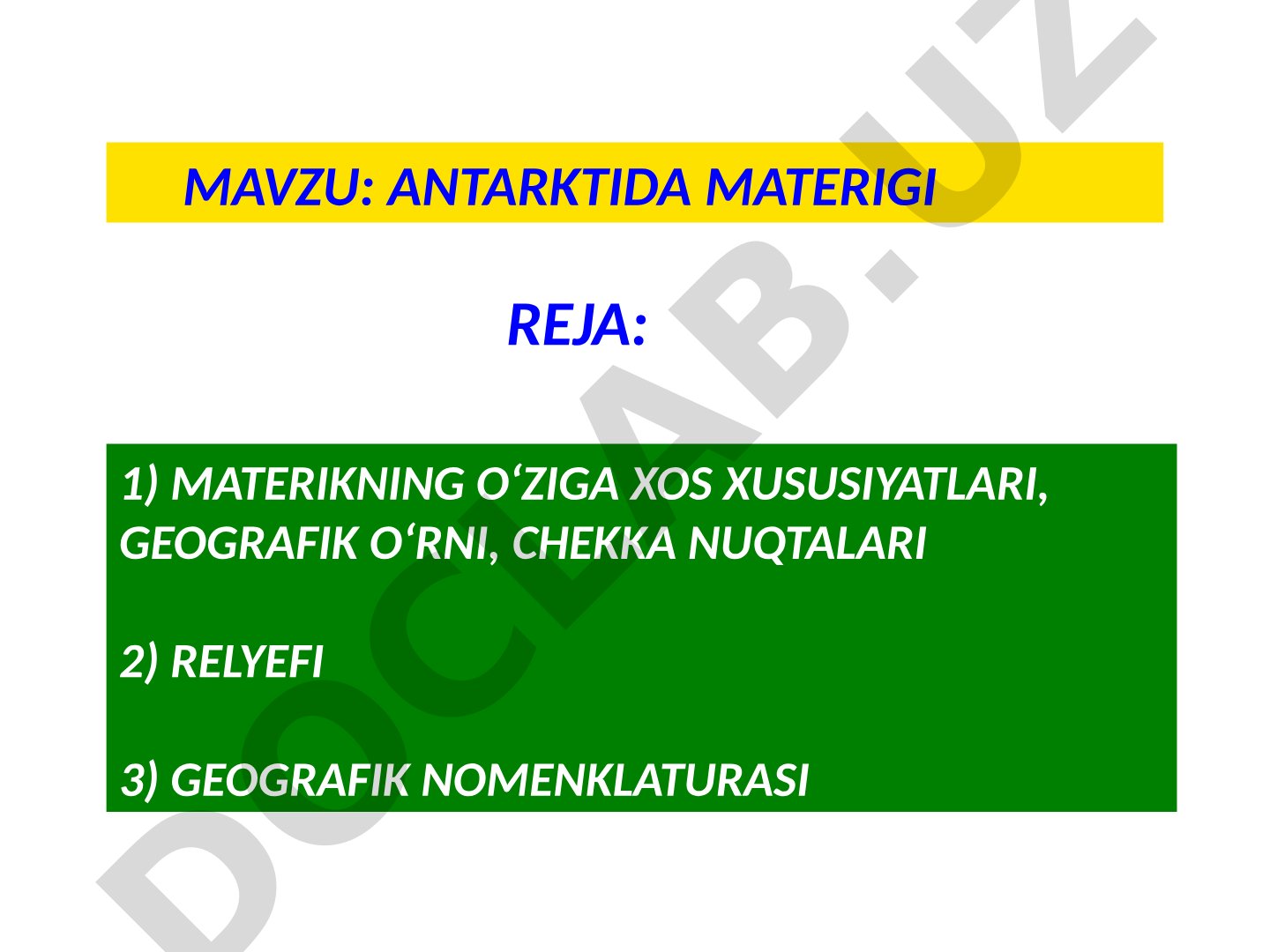 MAVZU: ANTARKTIDA MATERIGI

REJA:

1) MATERIKNING O‘ZIGA XOS XUSUSIYATLARI, GEOGRAFIK O‘RNI, CHEKKA NUQTALARI

2) RELYEFI

3) GEOGRAFIK NOMENKLATURASI

DOCLAB.UZ